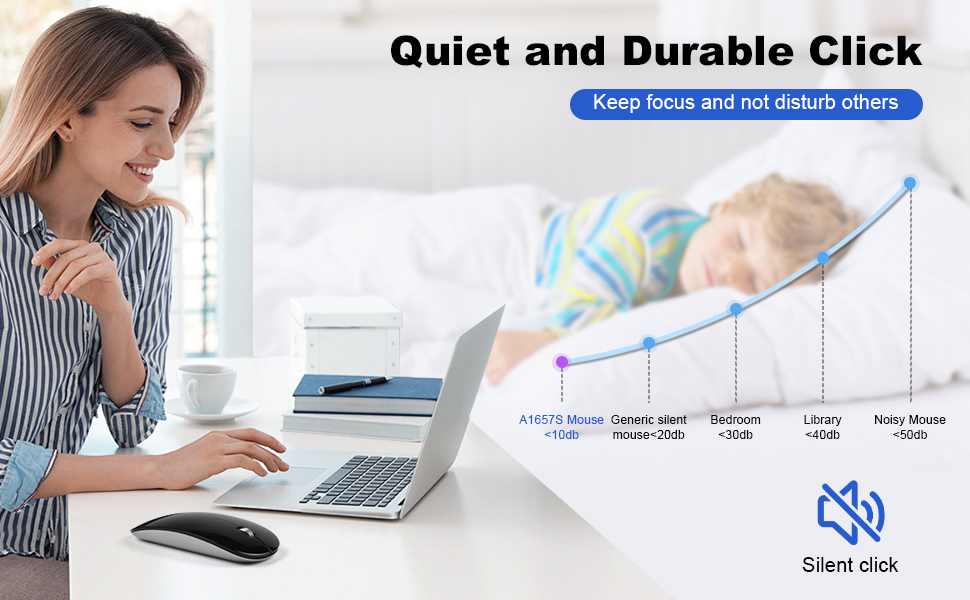 Quiet and Durable Click

Keep focus and not disturb others

A1657S Mouse <10db

Generic silent mouse<20db

Bedroom <30db

Library <40db

Noisy Mouse <50db

Silent click